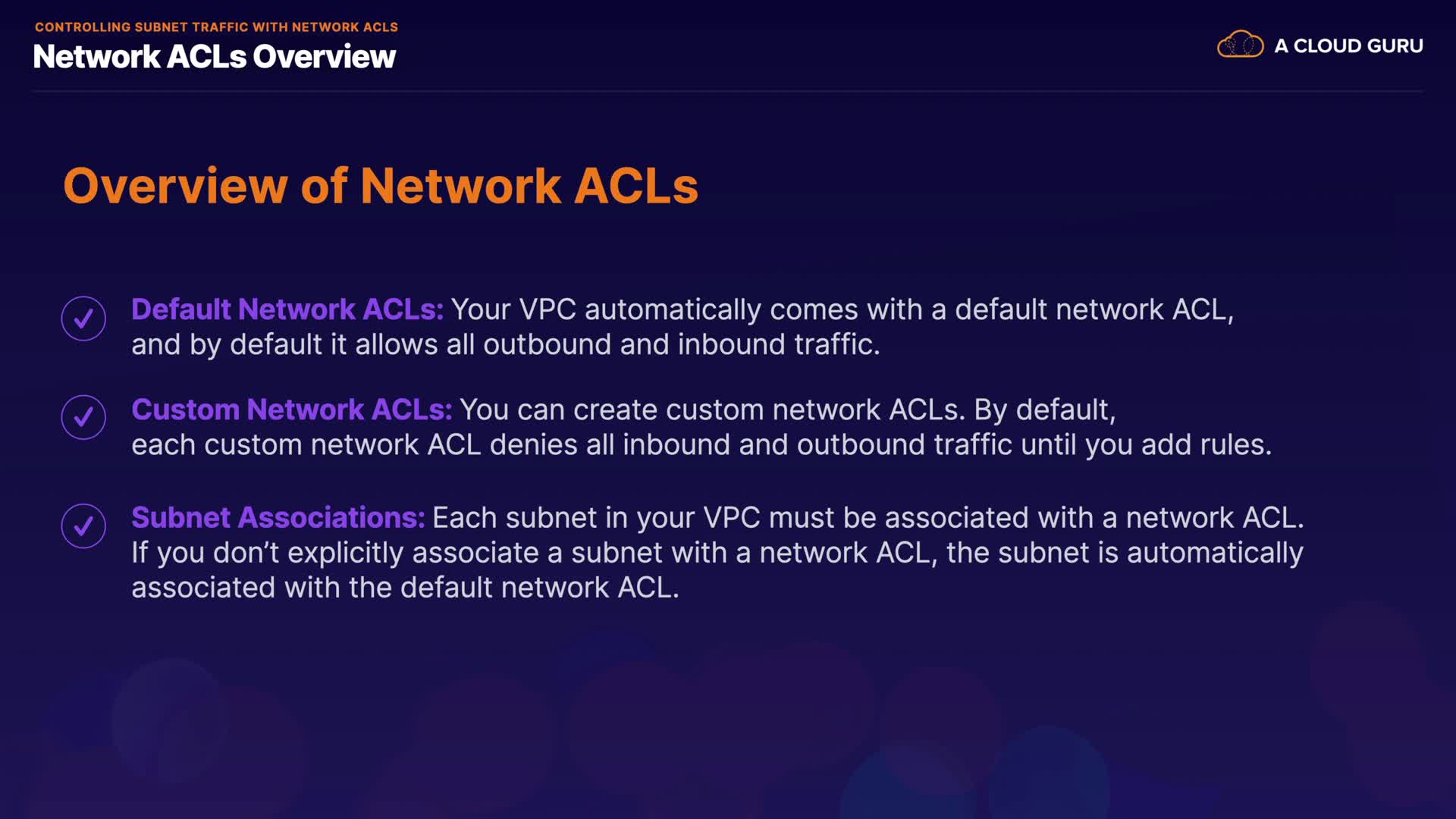 CONTROLLING SUBNET TRAFFIC WITH NETWORK ACLS
Network ACLs Overview

A CLOUD GURU

Overview of Network ACLs

Default Network ACLs: Your VPC automatically comes with a default network ACL, and by default it allows all outbound and inbound traffic.

Custom Network ACLs: You can create custom network ACLs. By default, each custom network ACL denies all inbound and outbound traffic until you add rules.

Subnet Associations: Each subnet in your VPC must be associated with a network ACL. If you don't explicitly associate a subnet with a network ACL, the subnet is automatically associated with the default network ACL.